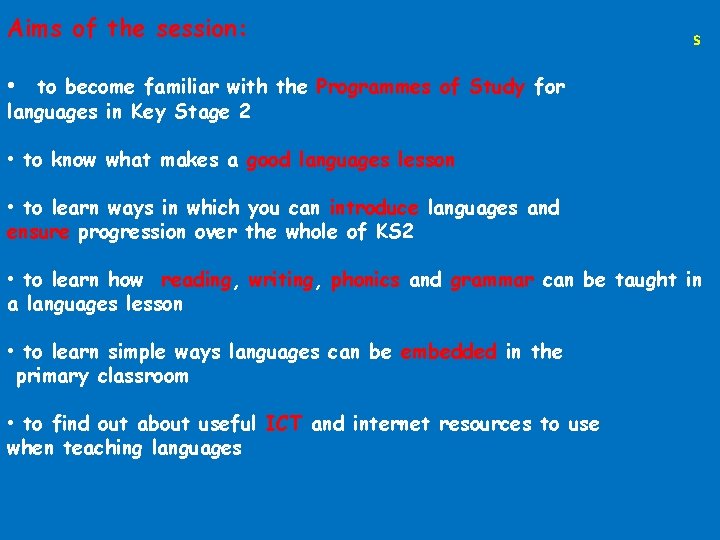 Aims of the session:

s

• to become familiar with the Programmes of Study for languages in Key Stage 2

• to know what makes a good languages lesson

• to learn ways in which you can introduce languages and ensure progression over the whole of KS2

• to learn how reading, writing, phonics and grammar can be taught in a languages lesson

• to learn simple ways languages can be embedded in the primary classroom

• to find out about useful ICT and internet resources to use when teaching languages